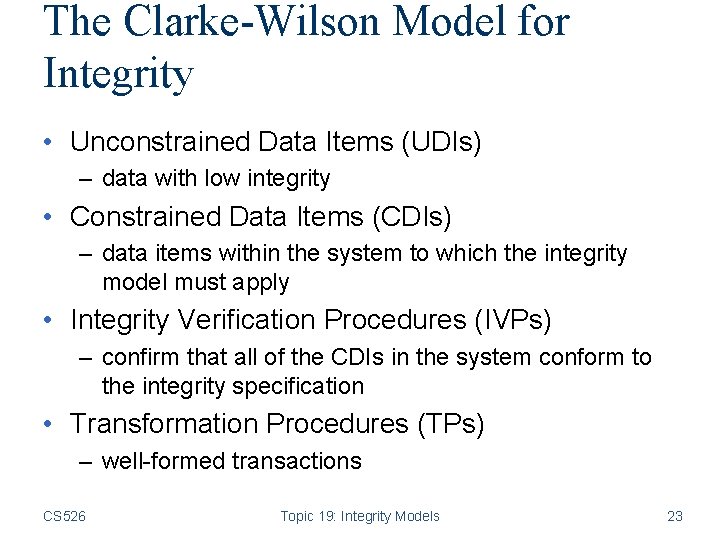 The Clarke-Wilson Model for Integrity

• Unconstrained Data Items (UDIs)
– data with low integrity
• Constrained Data Items (CDIs)
– data items within the system to which the integrity model must apply
• Integrity Verification Procedures (IVPs)
– confirm that all of the CDIs in the system conform to the integrity specification
• Transformation Procedures (TPs)
– well-formed transactions

CS526

Topic 19: Integrity Models

23